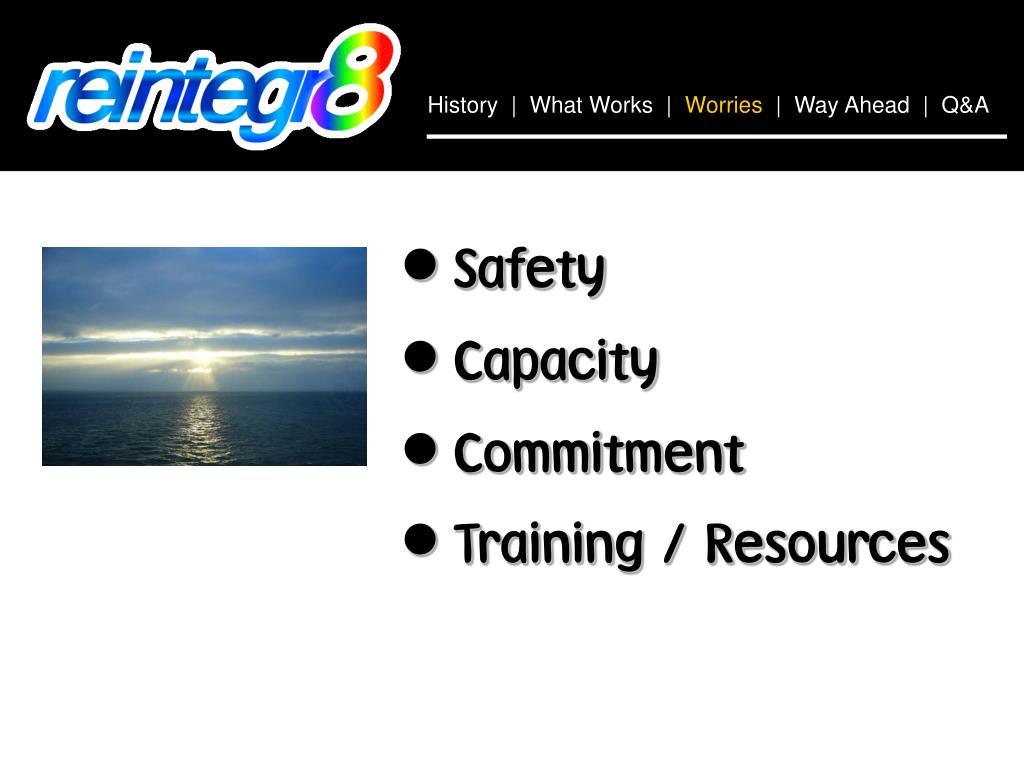 reintegr8

History | What Works | Worries | Way Ahead | Q&A

- Safety
- Capacity
- Commitment
- Training / Resources